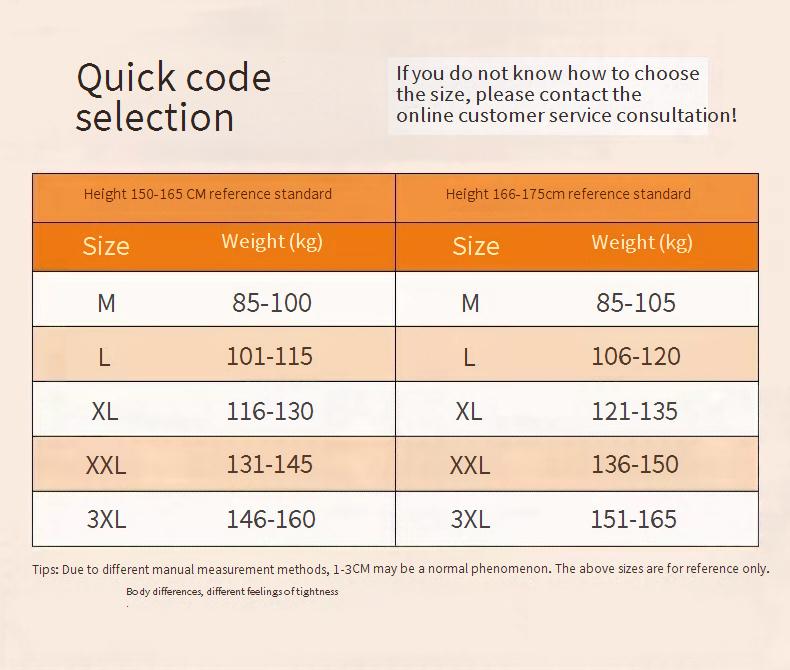 Quick code selection

If you do not know how to choose the size, please contact the online customer service consultation!

| Height 150-165 CM reference standard | | Height 166-175cm reference standard | |
|---|---|---|---|
| Size | Weight (kg) | Size | Weight (kg) |
| M | 85-100 | M | 85-105 |
| L | 101-115 | L | 106-120 |
| XL | 116-130 | XL | 121-135 |
| XXL | 131-145 | XXL | 136-150 |
| 3XL | 146-160 | 3XL | 151-165 |

Tips: Due to different manual measurement methods, 1-3CM may be a normal phenomenon. The above sizes are for reference only.

Body differences, different feelings of tightness